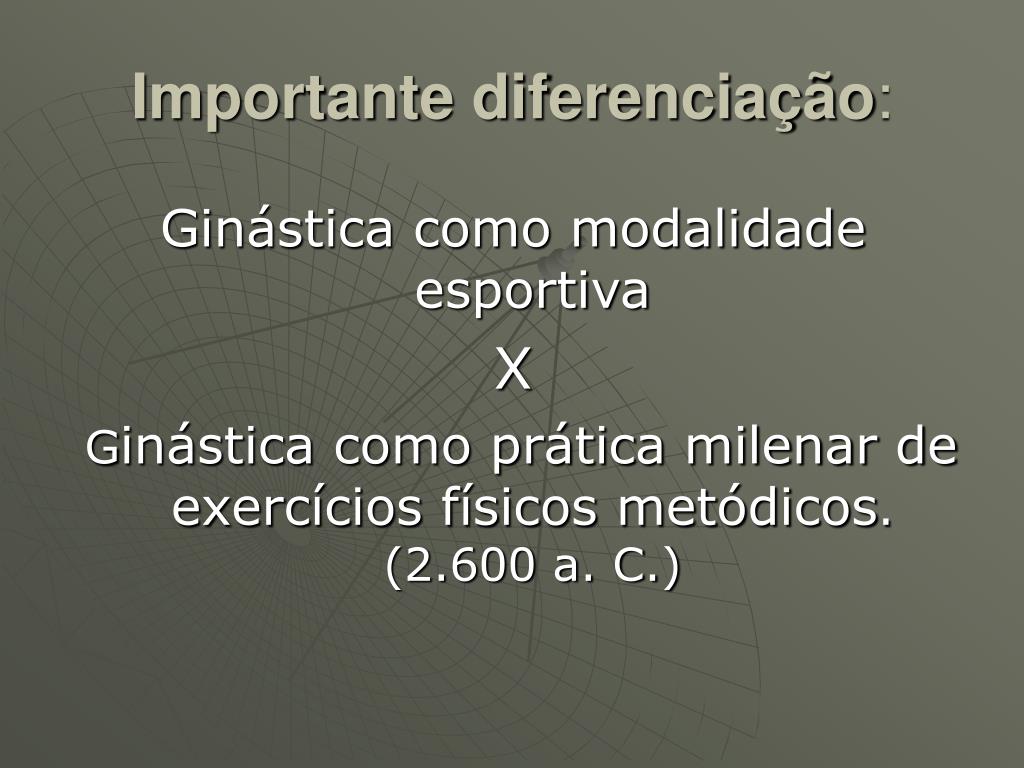 Importante diferenciação:

Ginástica como modalidade esportiva

X

Ginástica como prática milenar de exercícios físicos metódicos.
(2.600 a. C.)